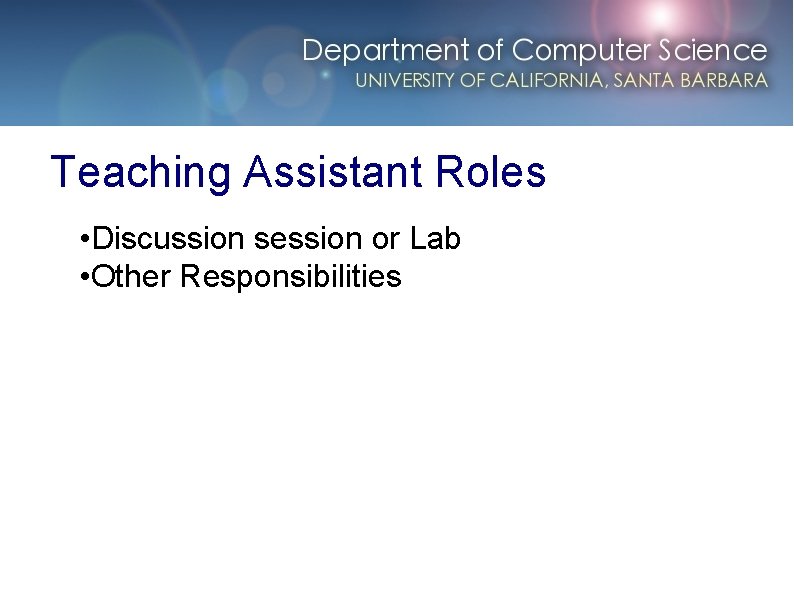 Department of Computer Science
UNIVERSITY OF CALIFORNIA, SANTA BARBARA

Teaching Assistant Roles

•Discussion session or Lab
•Other Responsibilities